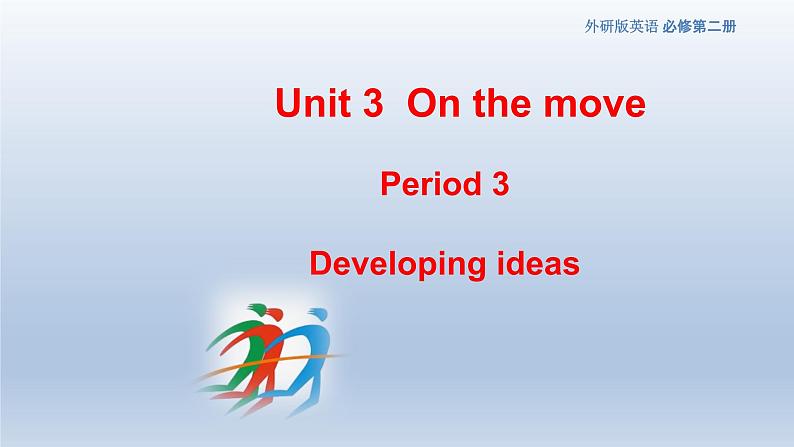 外研版英语 必修第二册

Unit 3 On the move

Period 3

Developing ideas